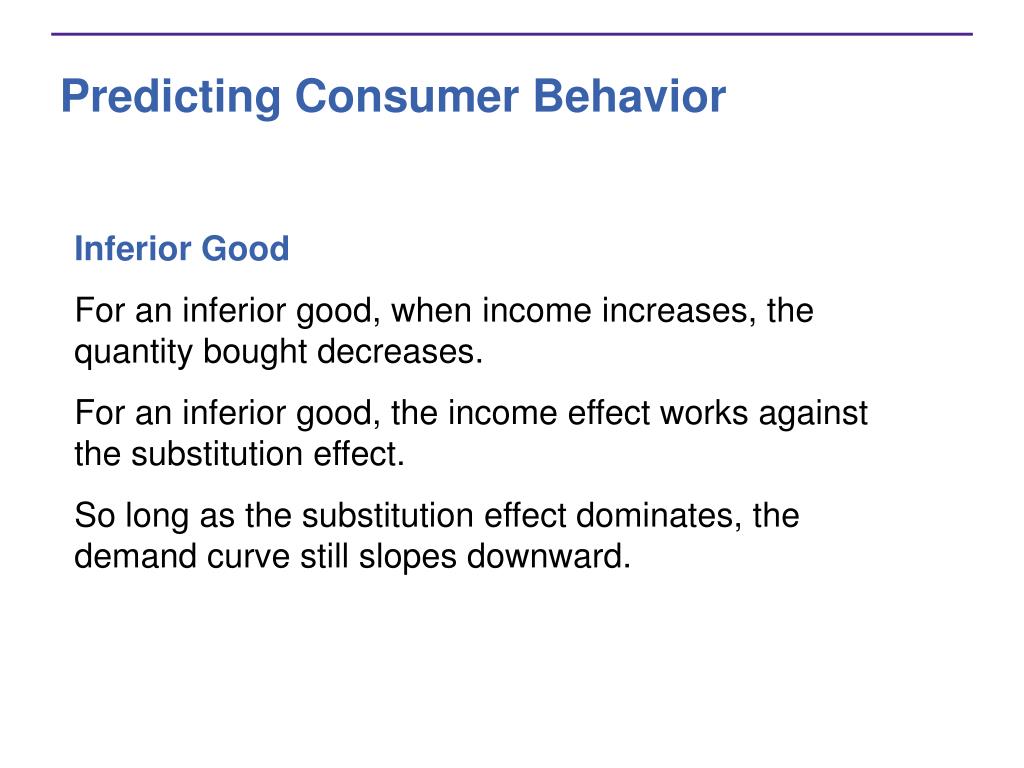 Predicting Consumer Behavior

Inferior Good

For an inferior good, when income increases, the quantity bought decreases.

For an inferior good, the income effect works against the substitution effect.

So long as the substitution effect dominates, the demand curve still slopes downward.